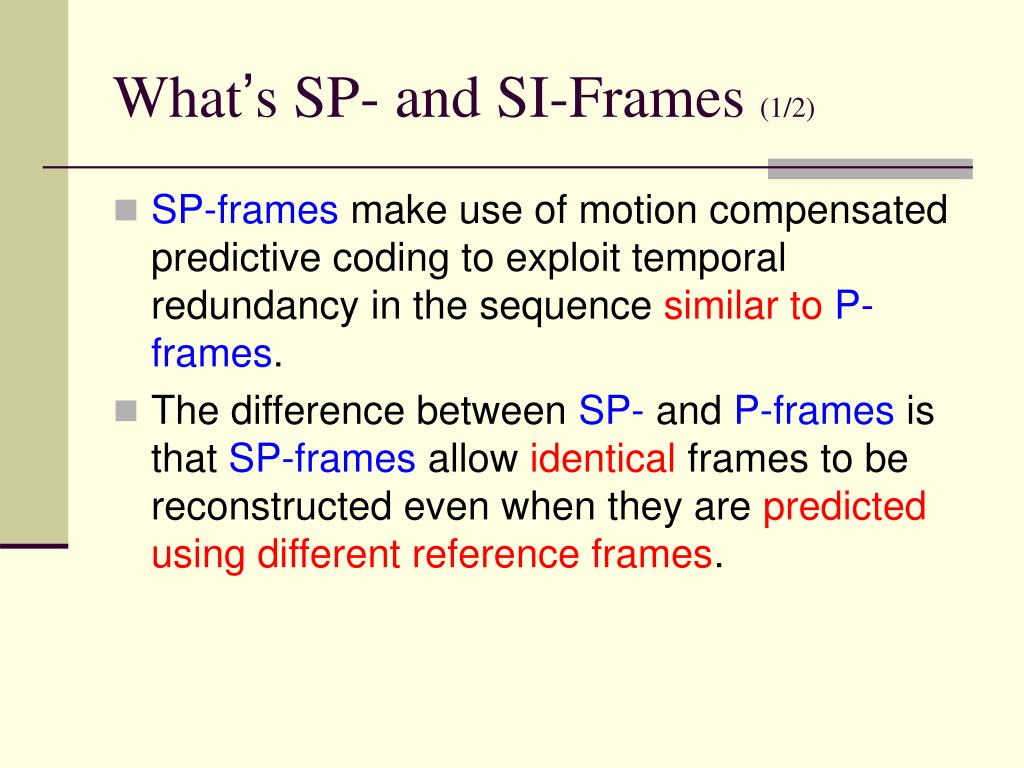 What's SP- and SI-Frames (1/2)

SP-frames make use of motion compensated predictive coding to exploit temporal redundancy in the sequence similar to P-frames.

The difference between SP- and P-frames is that SP-frames allow identical frames to be reconstructed even when they are predicted using different reference frames.